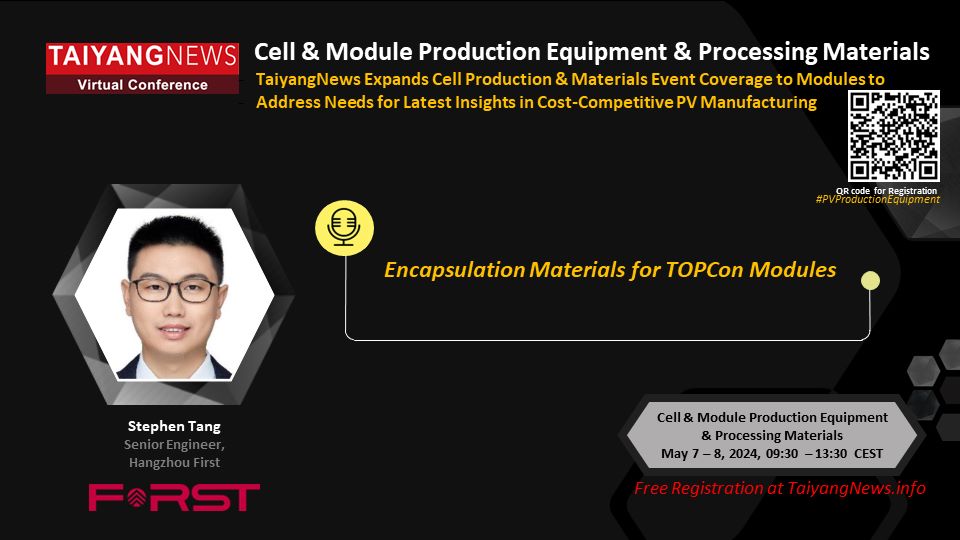 TAIYANGNEWS
Virtual Conference

Cell & Module Production Equipment & Processing Materials

TaiyangNews Expands Cell Production & Materials Event Coverage to Modules to Address Needs for Latest Insights in Cost-Competitive PV Manufacturing

QR code for Registration
#PVProductionEquipment

Encapsulation Materials for TOPCon Modules

Stephen Tang
Senior Engineer,
Hangzhou First

FIRST

Cell & Module Production Equipment & Processing Materials
May 7 – 8, 2024, 09:30 – 13:30 CEST

Free Registration at TaiyangNews.info